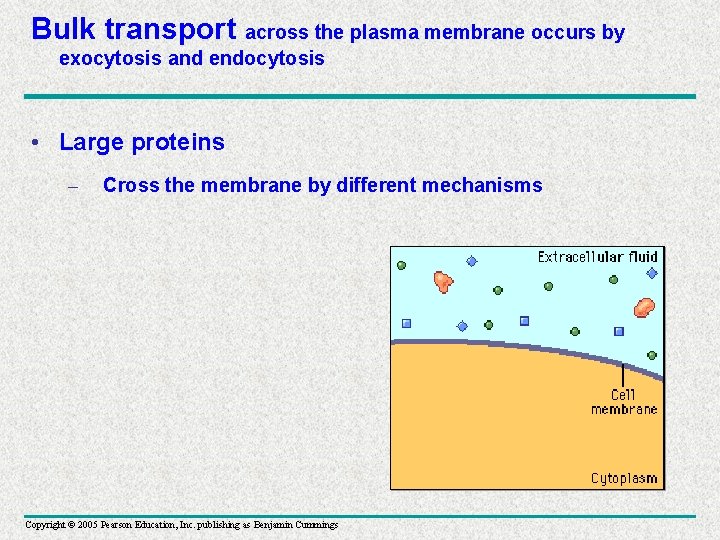 Bulk transport across the plasma membrane occurs by exocytosis and endocytosis

• Large proteins

– Cross the membrane by different mechanisms

Extracellular fluid

Cell membrane

Cytoplasm

Copyright © 2005 Pearson Education, Inc. publishing as Benjamin Cummings